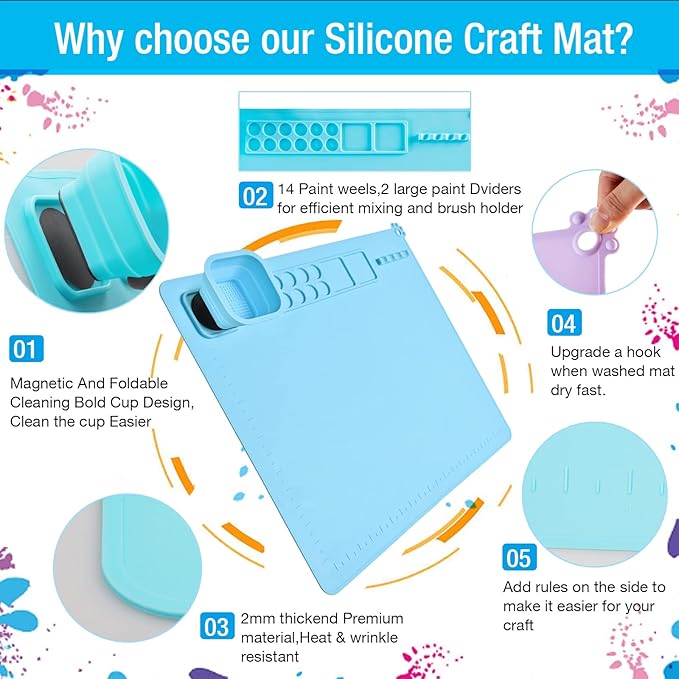 Why choose our Silicone Craft Mat?

02 14 Paint weels,2 large paint Dviders for efficient mixing and brush holder

01 Magnetic And Foldable Cleaning Bold Cup Design, Clean the cup Easier

04 Upgrade a hook when washed mat dry fast.

05 Add rules on the side to make it easier for your craft

03 2mm thickend Premium material,Heat & wrinkle resistant